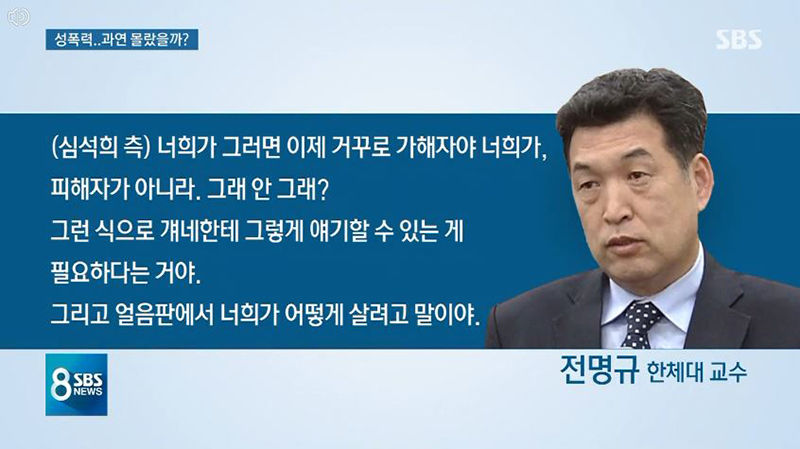 성폭력..과연 몰랐을까?

SBS

(심석희 측) 너희가 그러면 이제 거꾸로 가해자야 너희가, 피해자가 아니라. 그래 안 그래?
그런 식으로 걔네한테 그렇게 얘기할 수 있는 게 필요하다는 거야.
그리고 얼음판에서 너희가 어떻게 살려고 말이야.

8 SBS NEWS

전명규 한체대 교수